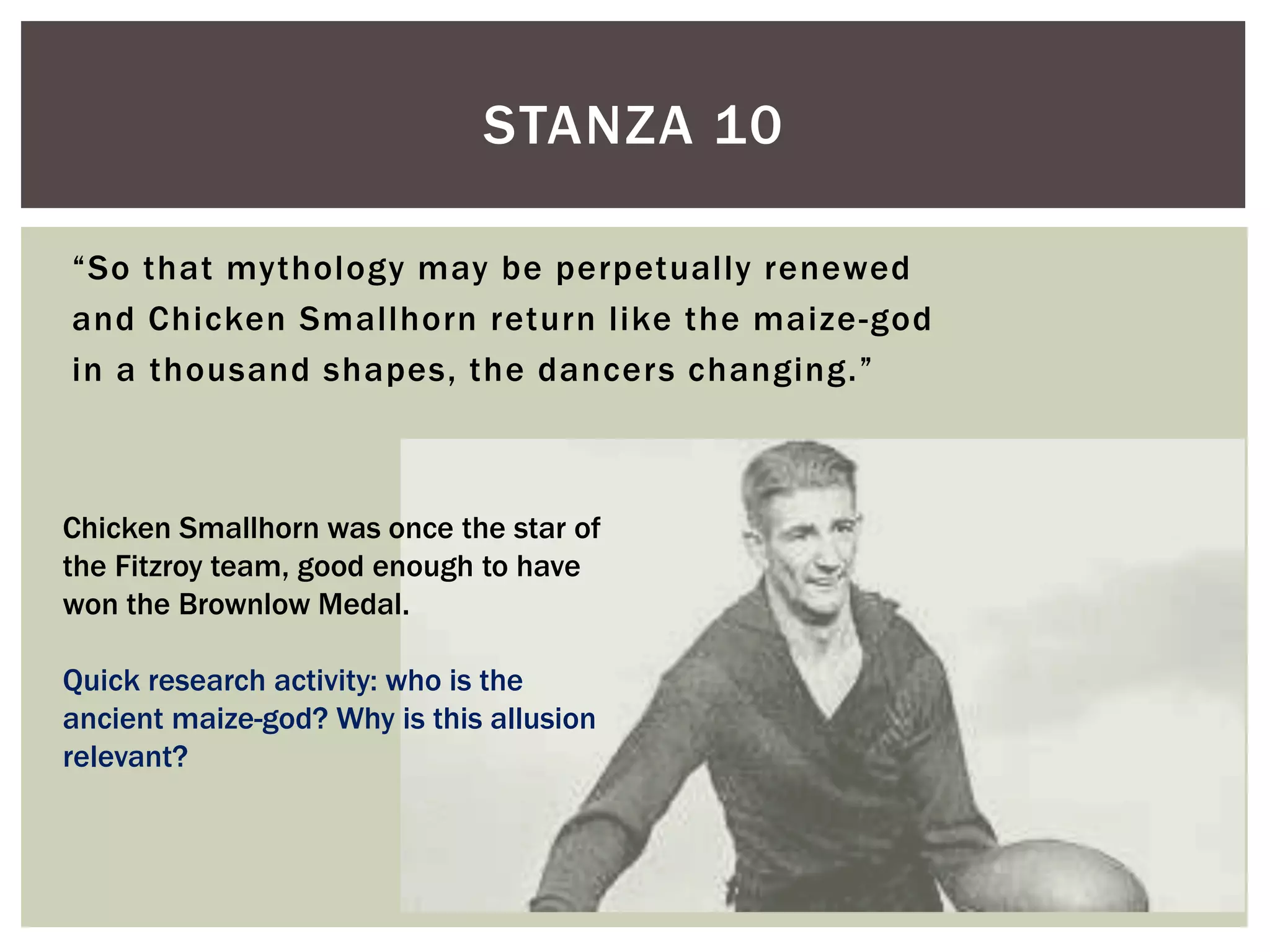 STANZA 10

“So that mythology may be perpetually renewed
and Chicken Smallhorn return like the maize-god
in a thousand shapes, the dancers changing.”

Chicken Smallhorn was once the star of the Fitzroy team, good enough to have won the Brownlow Medal.

Quick research activity: who is the ancient maize-god? Why is this allusion relevant?